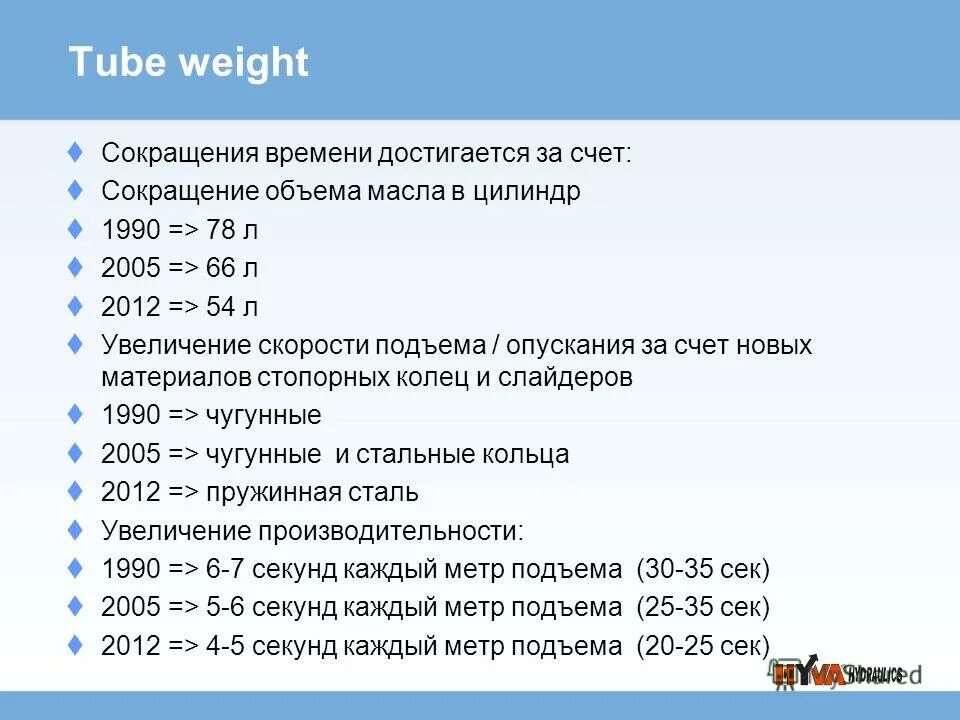 Tube weight

Сокращения времени достигается за счет:

Сокращение объема масла в цилиндр

1990 => 78 л

2005 => 66 л

2012 => 54 л

Увеличение скорости подъема / опускания за счет новых материалов стопорных колец и слайдеров

1990 => чугунные

2005 => чугунные и стальные кольца

2012 => пружинная сталь

Увеличение производительности:

1990 => 6-7 секунд каждый метр подъема (30-35 сек)

2005 => 5-6 секунд каждый метр подъема (25-35 сек)

2012 => 4-5 секунд каждый метр подъема (20-25 сек)

HYVA HYDRAULICS